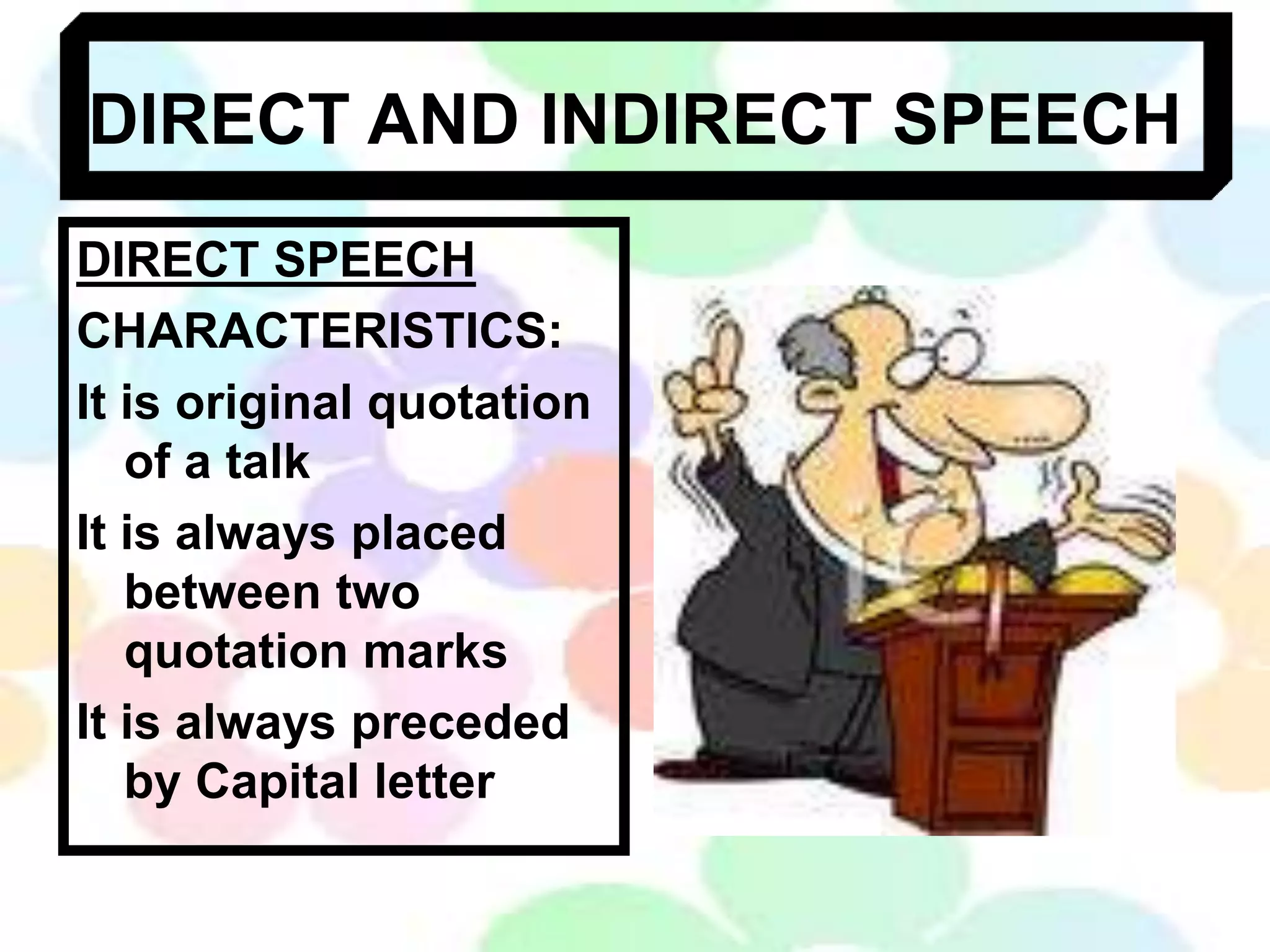 DIRECT AND INDIRECT SPEECH

DIRECT SPEECH

CHARACTERISTICS:

It is original quotation of a talk

It is always placed between two quotation marks

It is always preceded by Capital letter